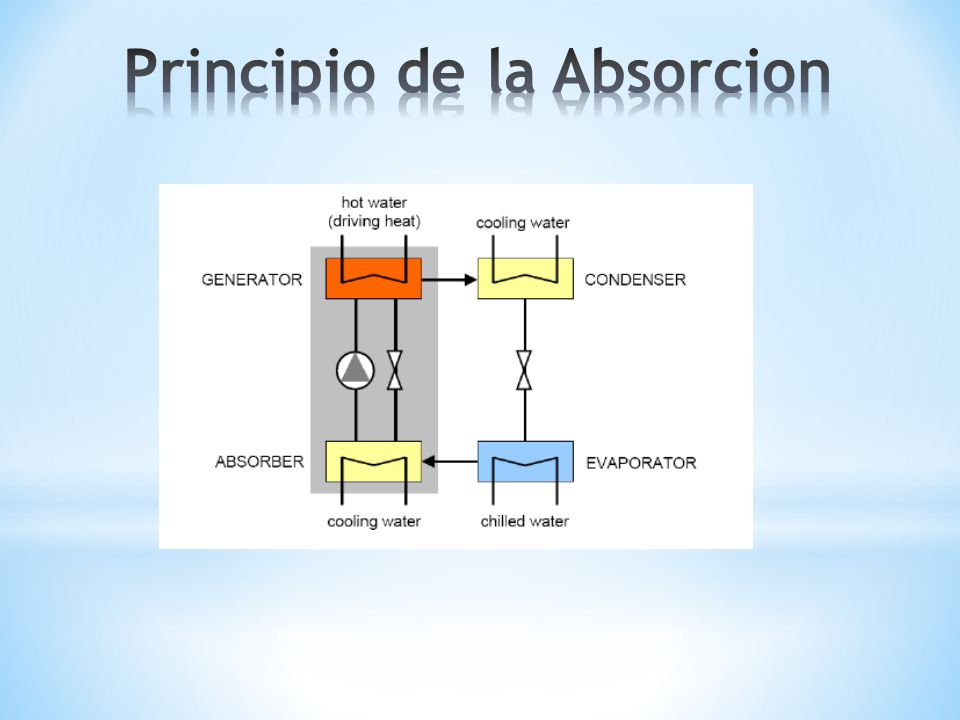 Principio de la Absorcion

hot water
(driving heat)

cooling water

GENERATOR

CONDENSER

ABSORBER

EVAPORATOR

cooling water

chilled water